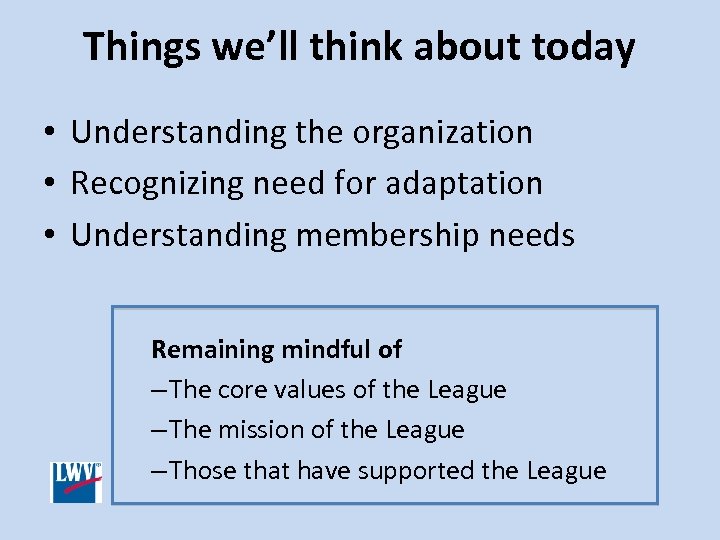 Things we'll think about today

• Understanding the organization
• Recognizing need for adaptation
• Understanding membership needs

Remaining mindful of
–The core values of the League
–The mission of the League
–Those that have supported the League

LWV